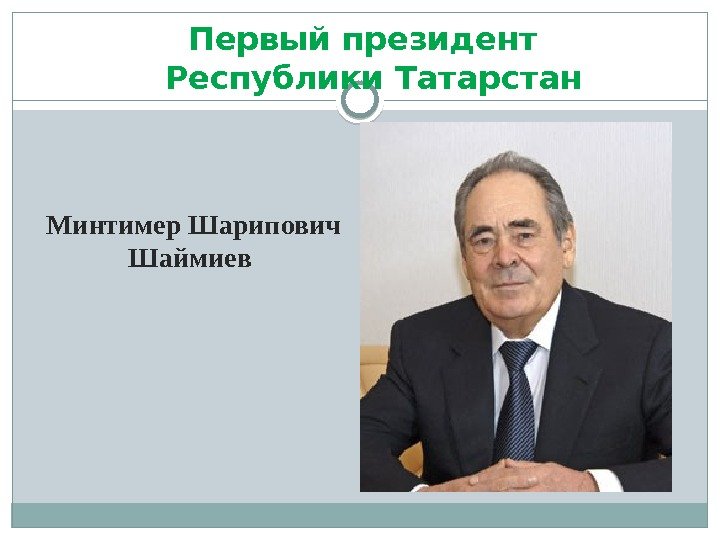 Первый президент Республики Татарстан

Минтимер Шарипович Шаймиев